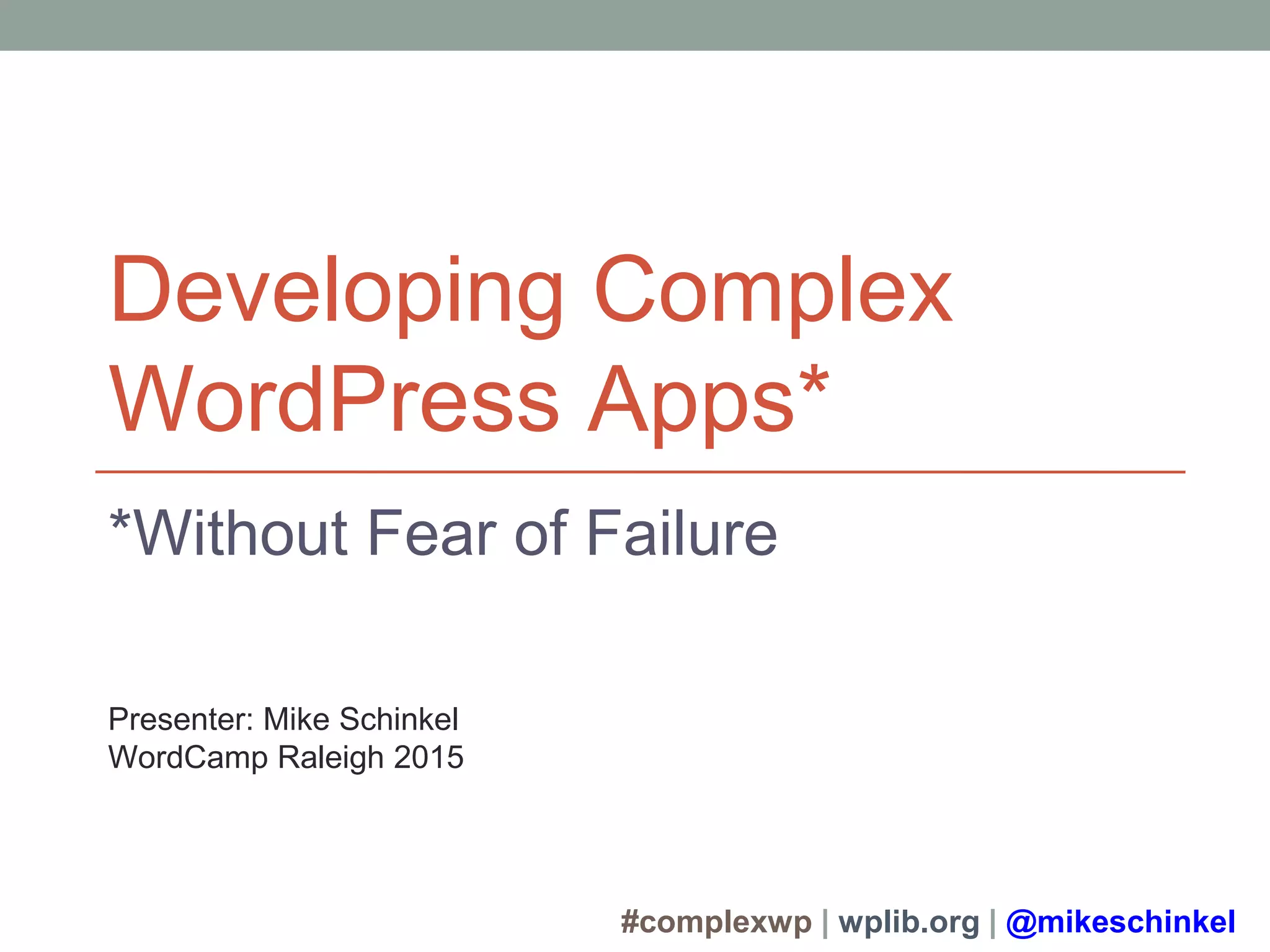 Developing Complex WordPress Apps*

*Without Fear of Failure

Presenter: Mike Schinkel
WordCamp Raleigh 2015

#complexwp | wplib.org | @mikeschinkel